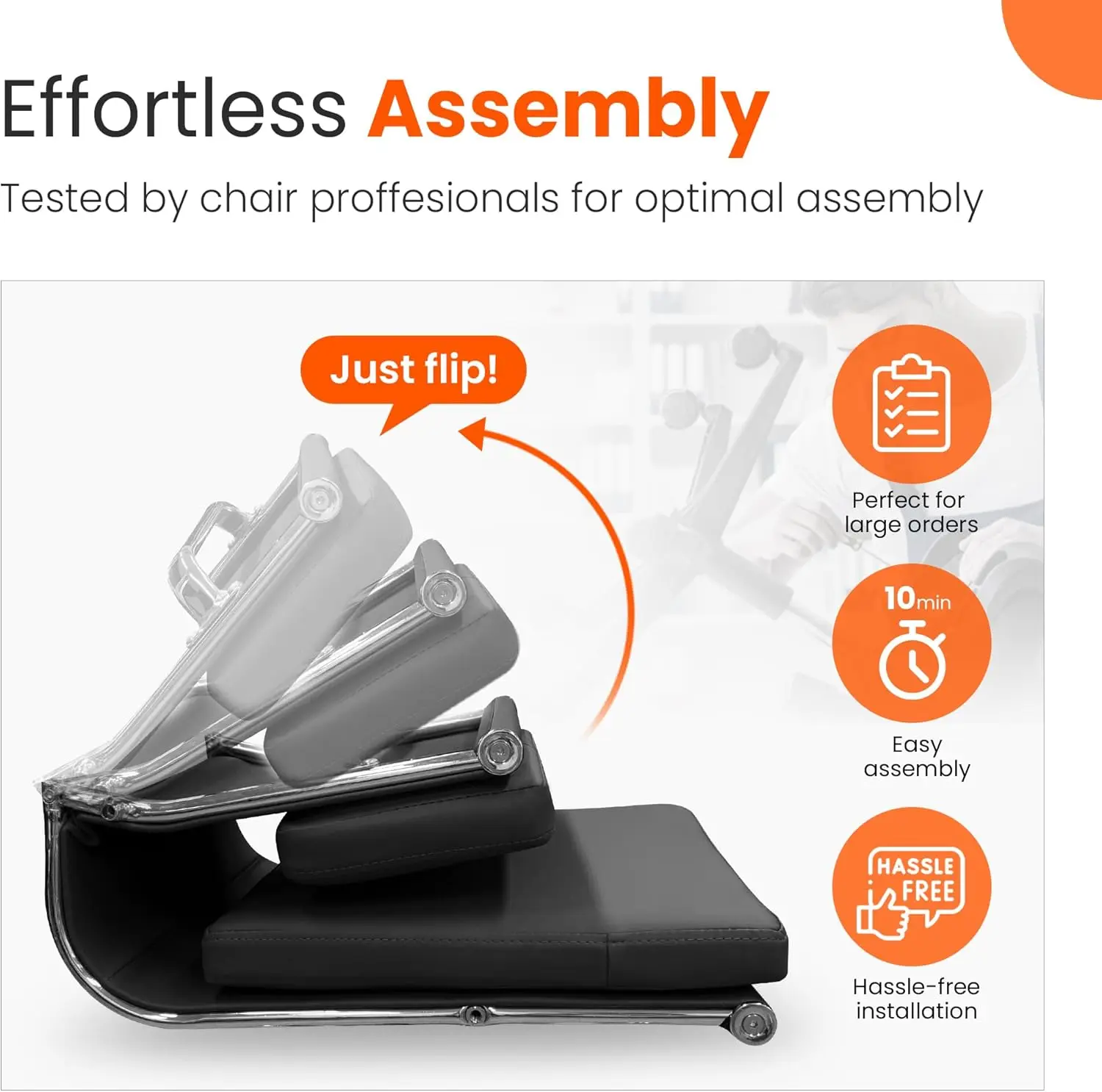 Effortless Assembly

Tested by chair proffesionals for optimal assembly

Just flip!

Perfect for large orders

10min

Easy assembly

HASSLE FREE

Hassle-free installation